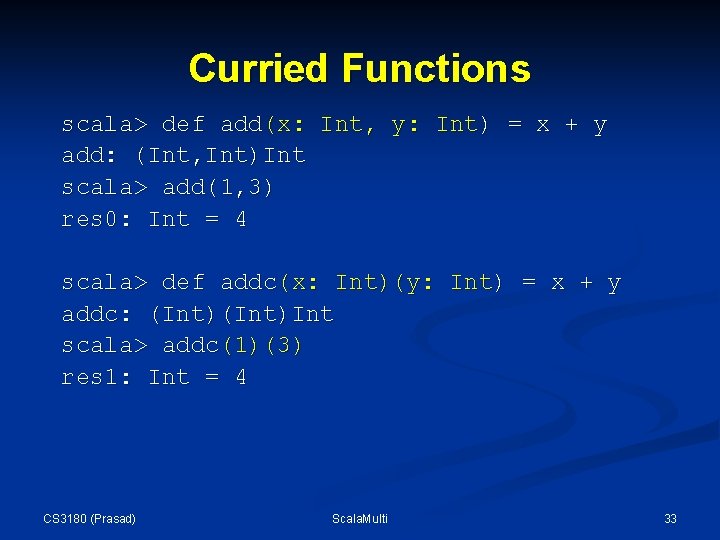 Curried Functions

scala> def add(x: Int, y: Int) = x + y
add: (Int,Int)Int
scala> add(1,3)
res0: Int = 4

scala> def addc(x: Int)(y: Int) = x + y
addc: (Int)(Int)Int
scala> addc(1)(3)
res1: Int = 4

CS3180 (Prasad)
ScalaMulti
33